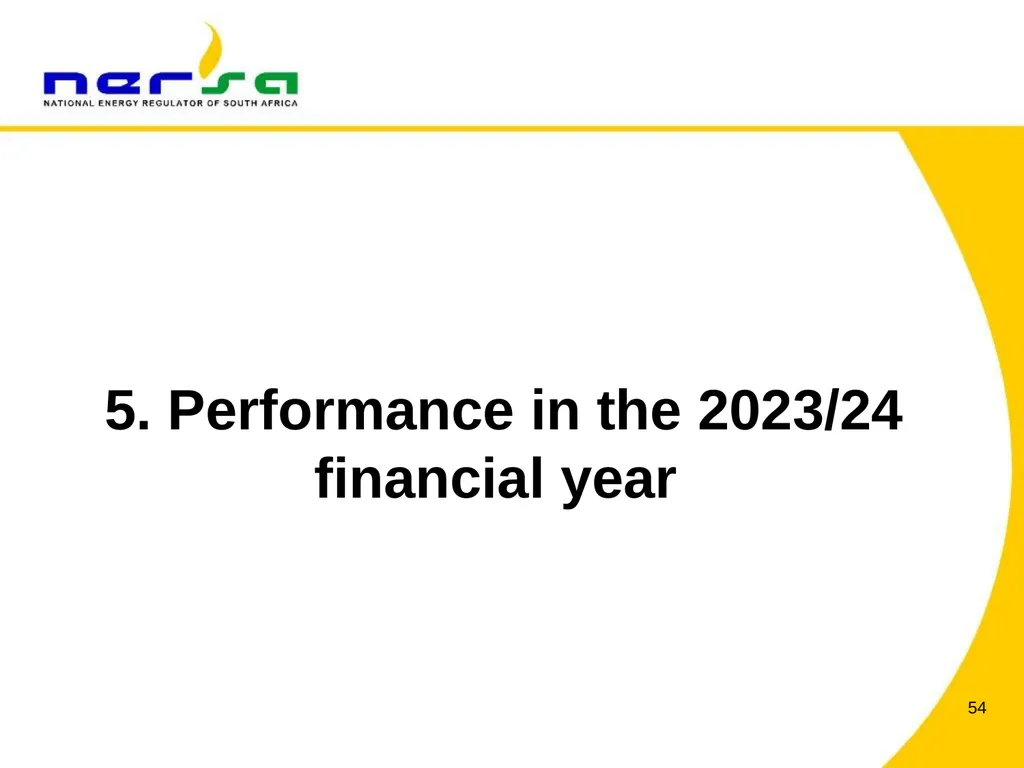 nersa
NATIONAL ENERGY REGULATOR OF SOUTH AFRICA

5. Performance in the 2023/24 financial year

54